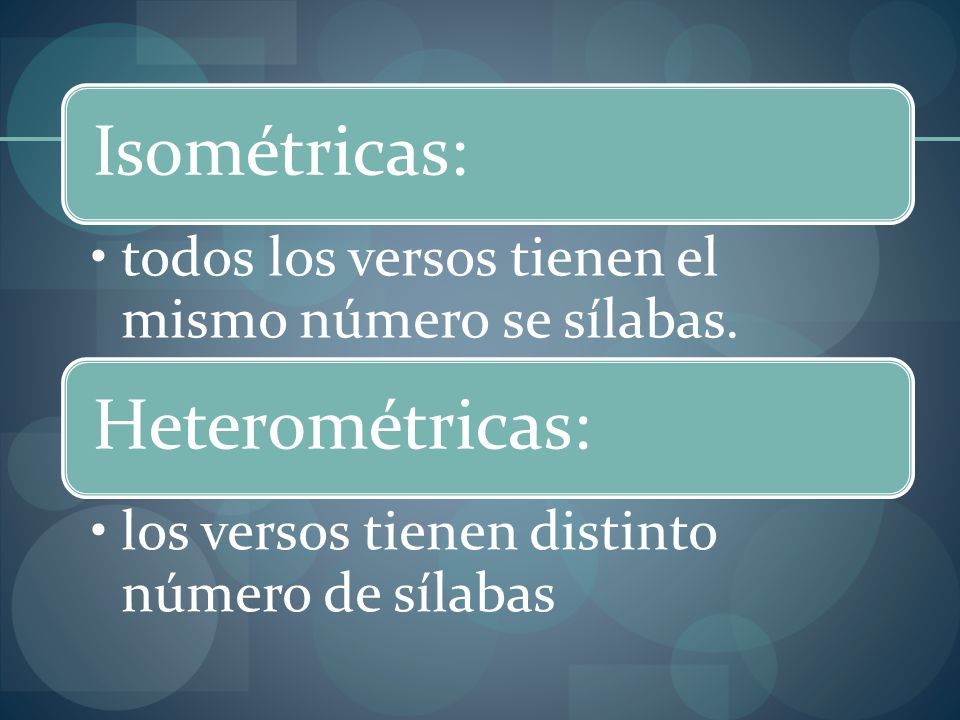 Isométricas:

• todos los versos tienen el mismo número se sílabas.

Heterométricas:

• los versos tienen distinto número de sílabas